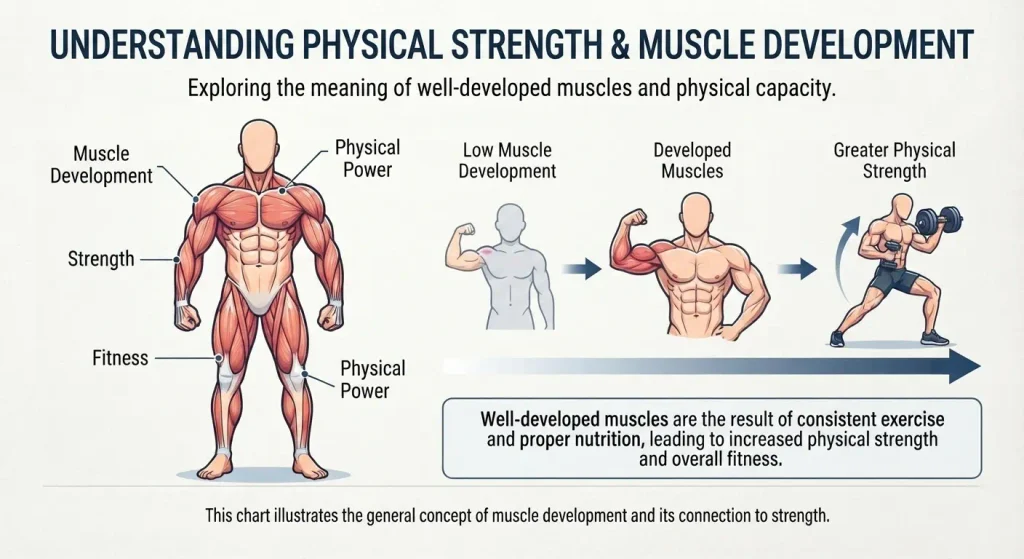 UNDERSTANDING PHYSICAL STRENGTH & MUSCLE DEVELOPMENT

Exploring the meaning of well-developed muscles and physical capacity.

Muscle Development

Physical Power

Strength

Fitness

Physical Power

Low Muscle Development

Developed Muscles

Greater Physical Strength

Well-developed muscles are the result of consistent exercise and proper nutrition, leading to increased physical strength and overall fitness.

This chart illustrates the general concept of muscle development and its connection to strength.